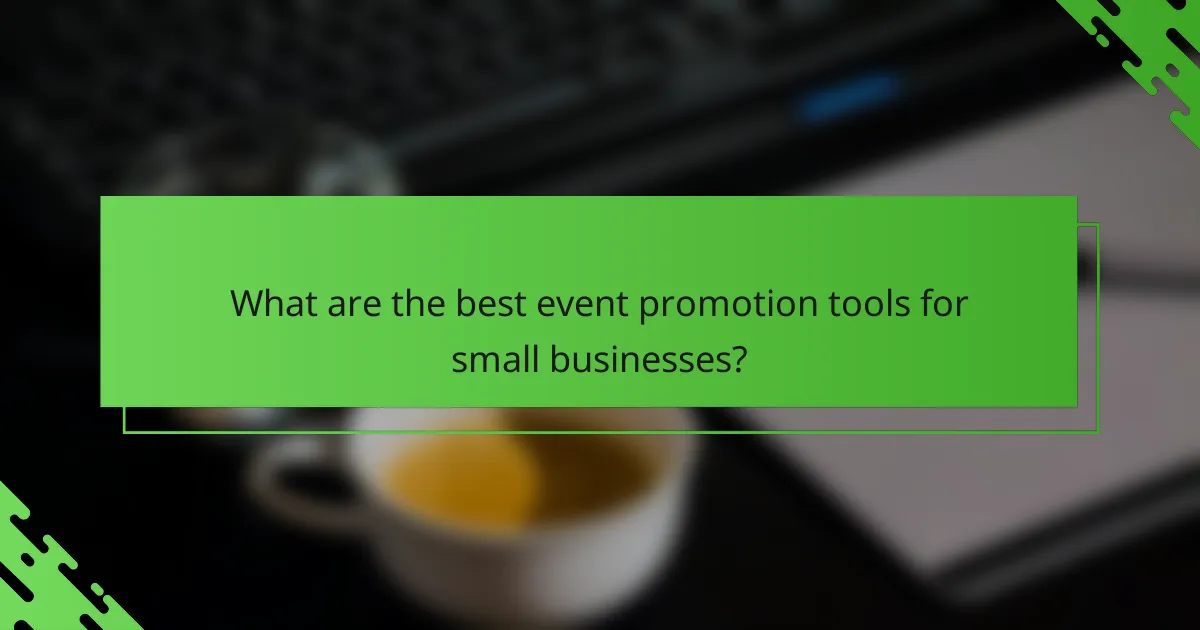 What are the best event promotion tools for small businesses?